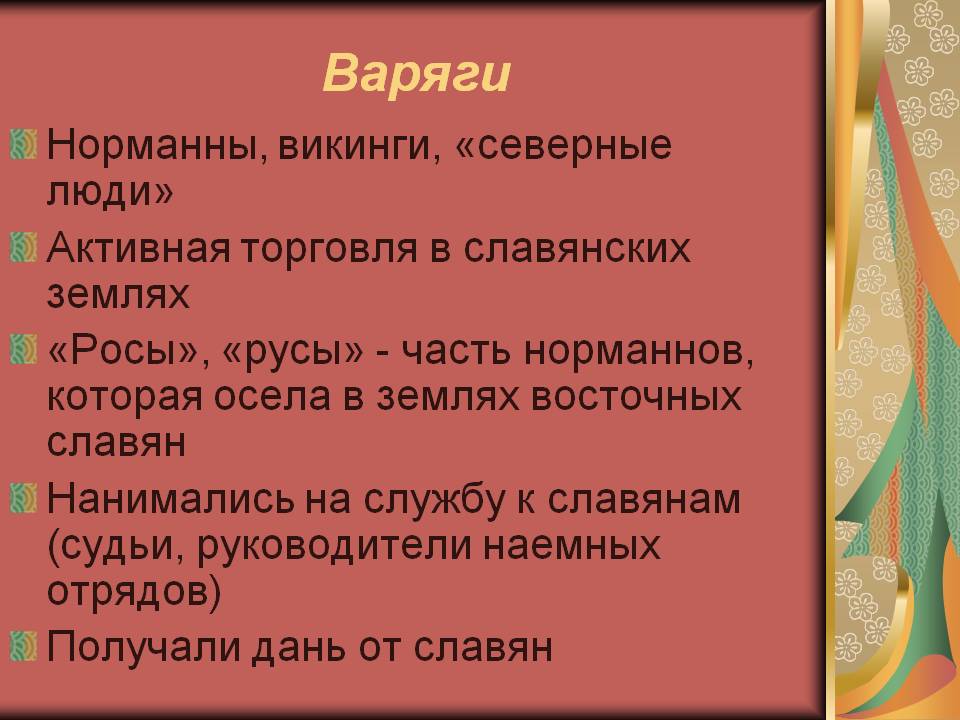 Варяги

Норманны, викинги, «северные люди»

Активная торговля в славянских землях

«Росы», «русы» - часть норманнов, которая осела в землях восточных славян

Нанимались на службу к славянам (судьи, руководители наемных отрядов)

Получали дань от славян